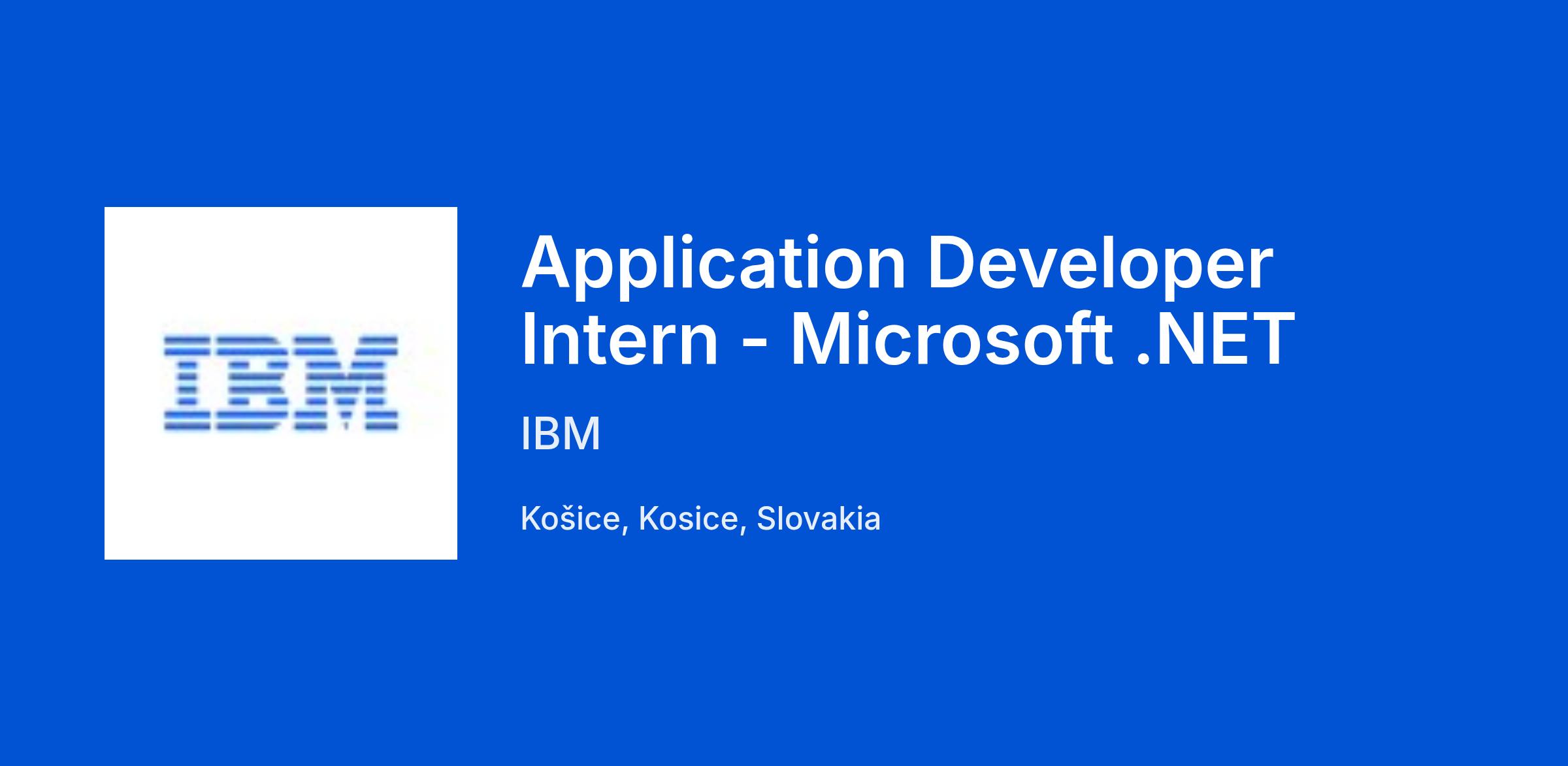 IBM

Application Developer Intern - Microsoft .NET

IBM

Košice, Kosice, Slovakia